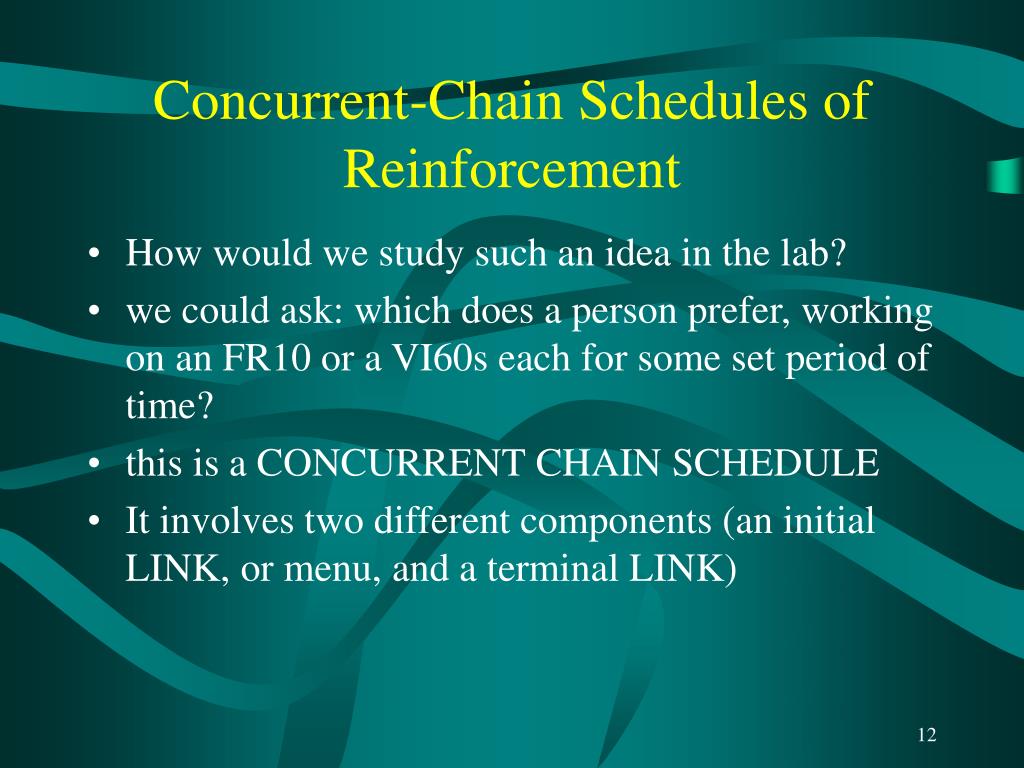 Concurrent-Chain Schedules of Reinforcement

• How would we study such an idea in the lab?
• we could ask: which does a person prefer, working on an FR10 or a VI60s each for some set period of time?
• this is a CONCURRENT CHAIN SCHEDULE
• It involves two different components (an initial LINK, or menu, and a terminal LINK)

12